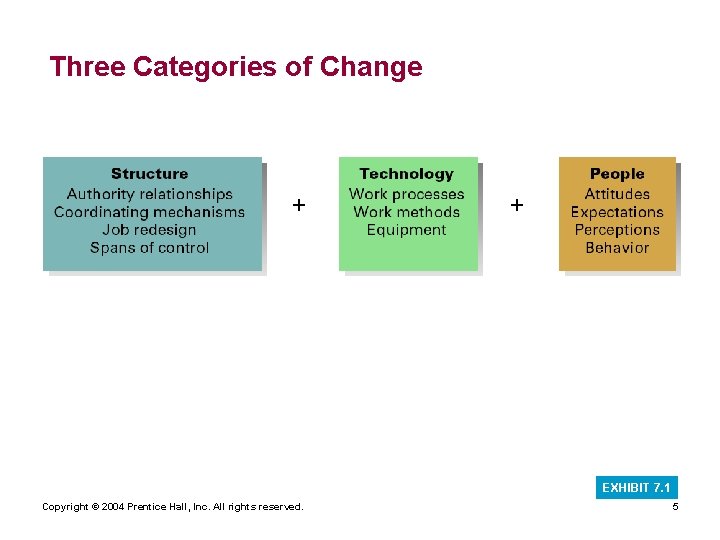 Three Categories of Change

Structure
Authority relationships
Coordinating mechanisms
Job redesign
Spans of control

+

Technology
Work processes
Work methods
Equipment

+

People
Attitudes
Expectations
Perceptions
Behavior

EXHIBIT 7.1

Copyright © 2004 Prentice Hall, Inc. All rights reserved.

5